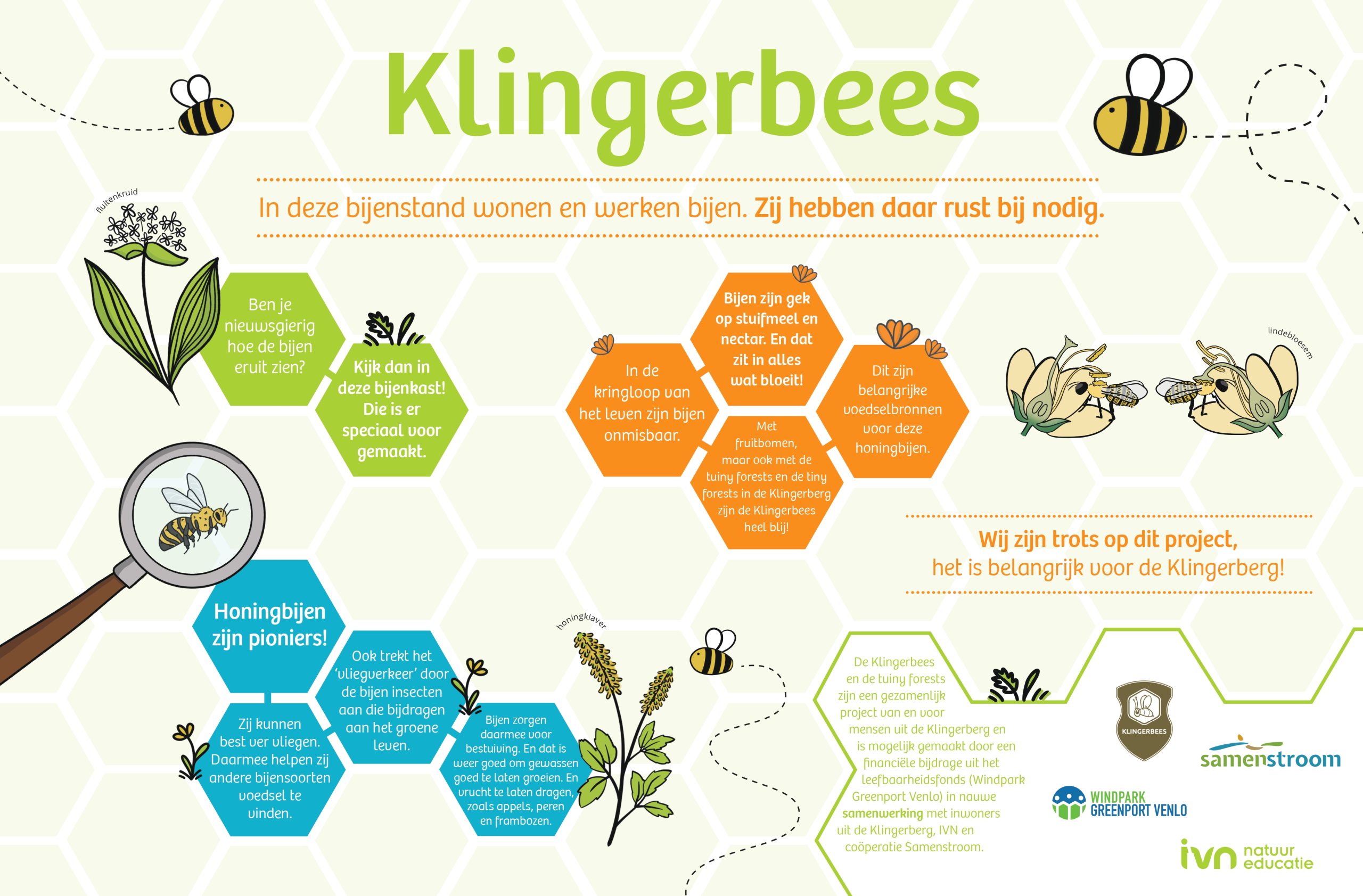 Klingerbees

In deze bijenstand wonen en werken bijen. Zij hebben daar rust bij nodig.

fluitenkruid

Ben je nieuwsgierig hoe de bijen eruit zien?

Kijk dan in deze bijenkast! Die is er speciaal voor gemaakt.

In de kringloop van het leven zijn bijen onmisbaar.

Bijen zijn gek op stuifmeel en nectar. En dat zit in alles wat bloeit!

Met fruitbomen, maar ook met de tuiny forests en de tiny forests in de Klingerberg zijn de Klingerbees heel blij!

Dit zijn belangrijke voedselbronnen voor deze honingbijen.

lindebloesem

Wij zijn trots op dit project, het is belangrijk voor de Klingerberg!

Honingbijen zijn pioniers!

Zij kunnen best ver vliegen. Daarmee helpen zij andere bijensoorten voedsel te vinden.

Ook trekt het 'vliegverkeer' door de bijen insecten aan die bijdragen aan het groene leven.

Bijen zorgen daarmee voor bestuiving. En dat is weer goed om gewassen goed te laten groeien. En vrucht te laten dragen, zoals appels, peren en frambozen.

honingklaver

De Klingerbees en de tuiny forests zijn een gezamenlijk project van en voor mensen uit de Klingerberg en is mogelijk gemaakt door een financiële bijdrage uit het leefbaarheidsfonds (Windpark Greenport Venlo) in nauwe samenwerking met inwoners uit de Klingerberg, IVN en coöperatie Samenstroom.

KLINGERBEES

samenstroom

WINDPARK GREENPORT VENLO

ivn natuur educatie